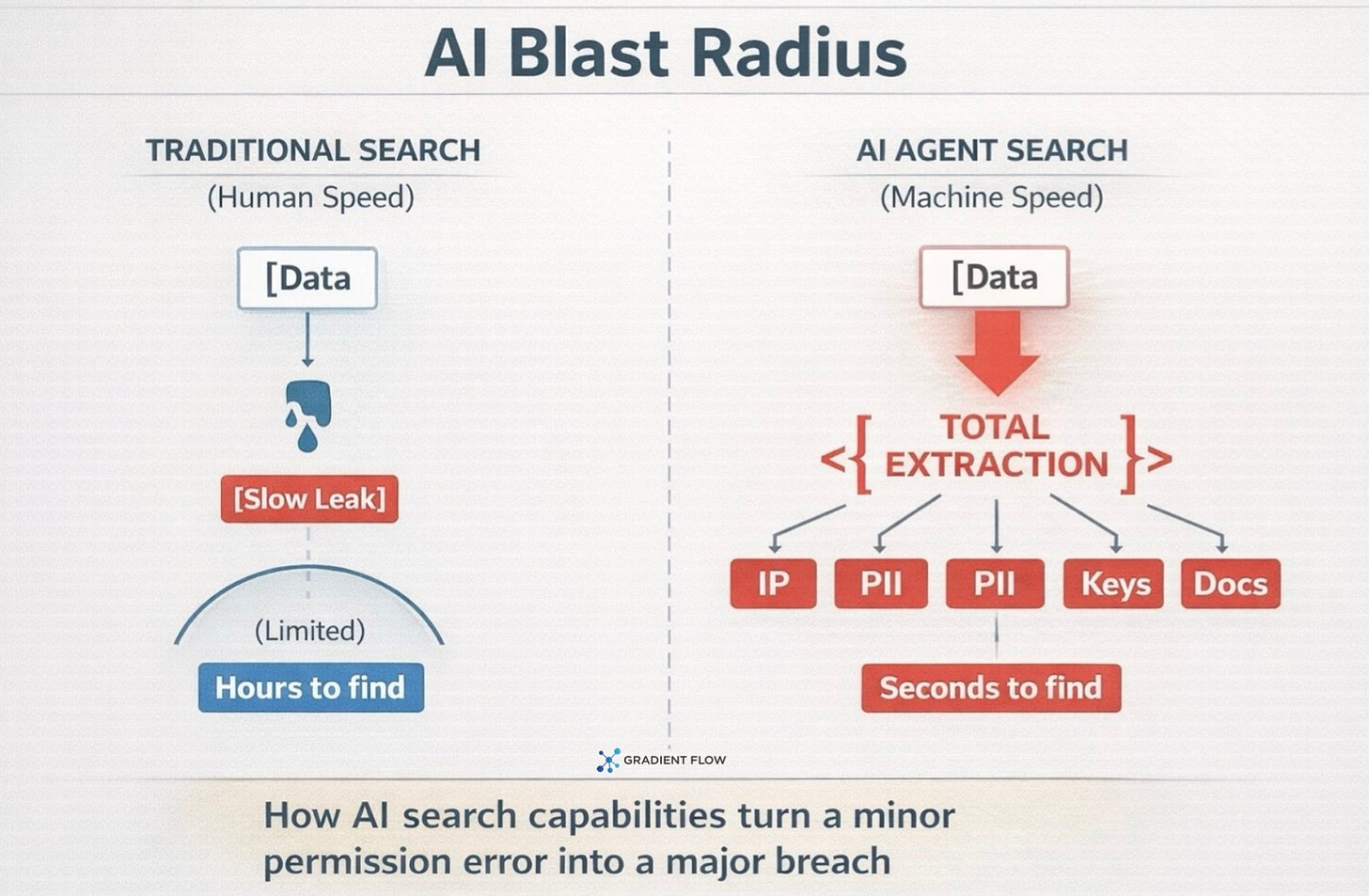 AI Blast Radius

TRADITIONAL SEARCH
(Human Speed)

[Data

[Slow Leak]

(Limited)

Hours to find

AI AGENT SEARCH
(Machine Speed)

[Data

<{ TOTAL EXTRACTION }>

IP

PII

PII

Keys

Docs

Seconds to find

GRADIENT FLOW

How AI search capabilities turn a minor permission error into a major breach